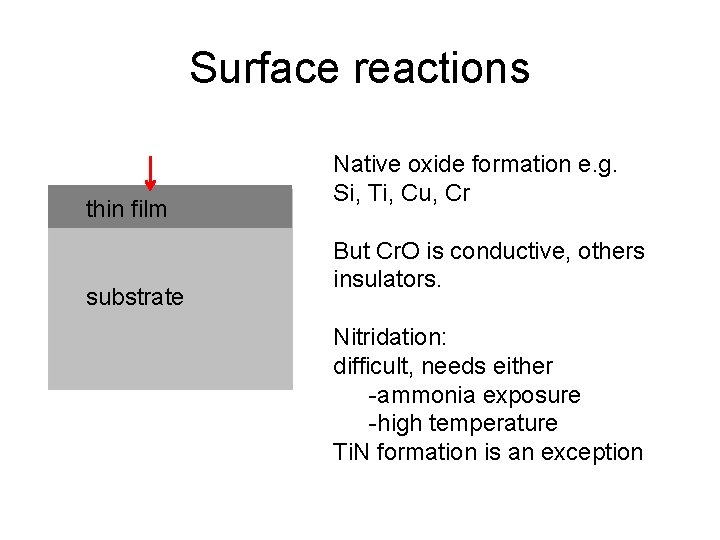 Surface reactions

thin film

substrate

Native oxide formation e.g. Si, Ti, Cu, Cr

But CrO is conductive, others insulators.

Nitridation:
difficult, needs either
-ammonia exposure
-high temperature
TiN formation is an exception